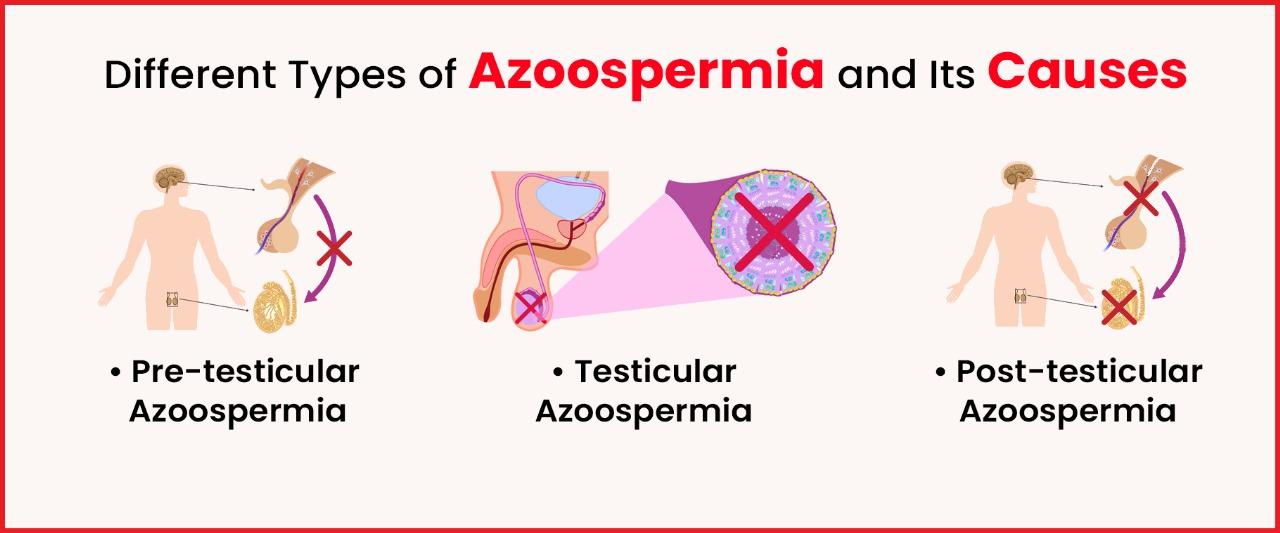 Different Types of Azoospermia and Its Causes

• Pre-testicular Azoospermia

• Testicular Azoospermia

• Post-testicular Azoospermia